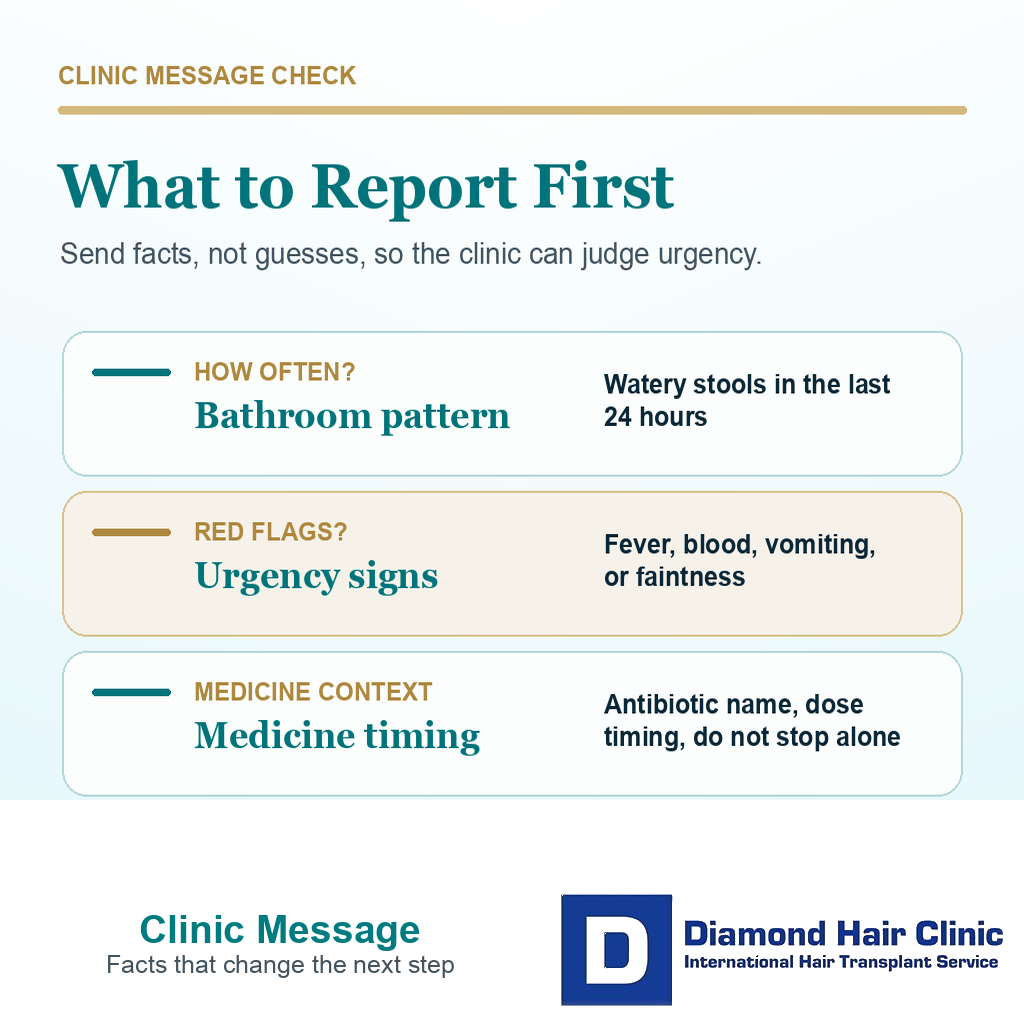 CLINIC MESSAGE CHECK

What to Report First

Send facts, not guesses, so the clinic can judge urgency.

HOW OFTEN?
Bathroom pattern

Watery stools in the last 24 hours

RED FLAGS?
Urgency signs

Fever, blood, vomiting, or faintness

MEDICINE CONTEXT
Medicine timing

Antibiotic name, dose timing, do not stop alone

Clinic Message
Facts that change the next step

D
Diamond Hair Clinic
International Hair Transplant Service